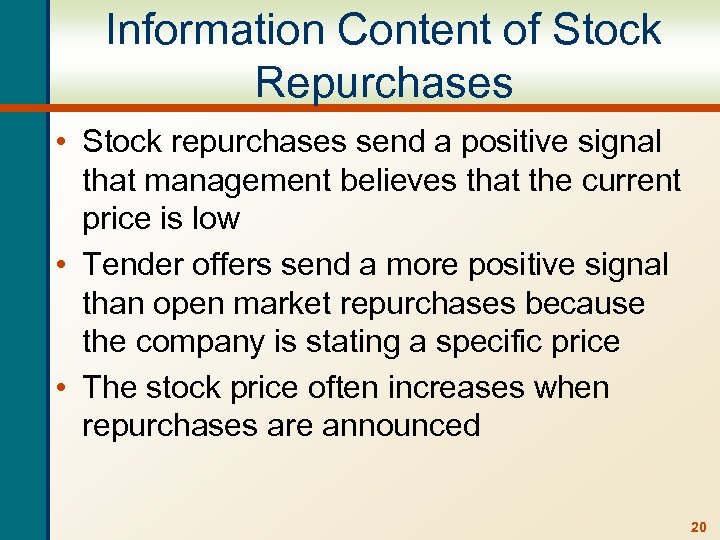 Information Content of Stock Repurchases

• Stock repurchases send a positive signal that management believes that the current price is low

• Tender offers send a more positive signal than open market repurchases because the company is stating a specific price

• The stock price often increases when repurchases are announced

20